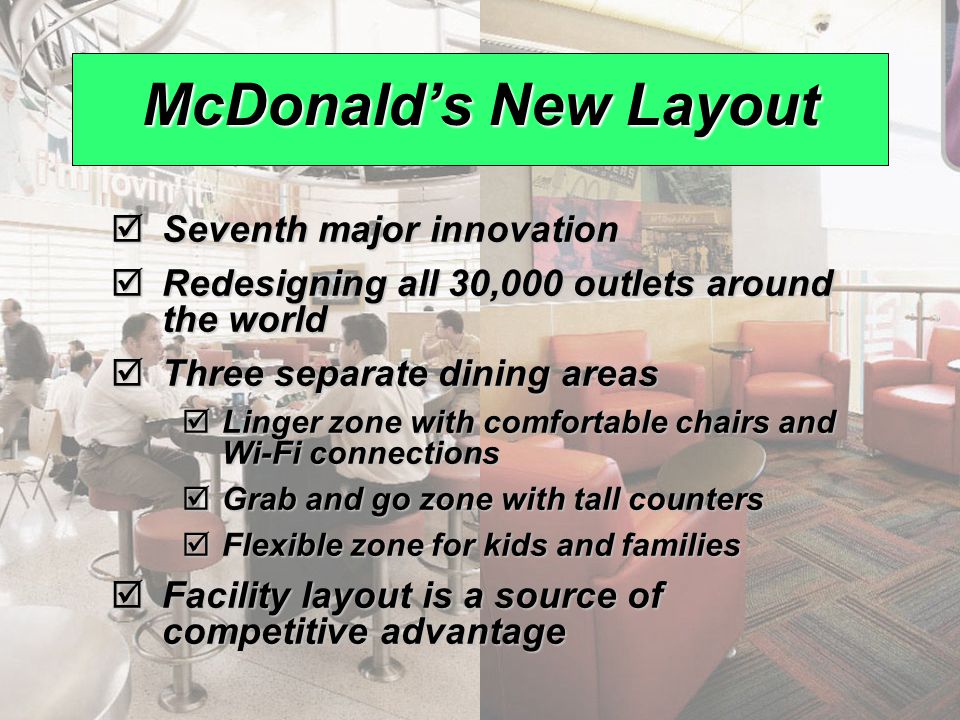 McDonald's New Layout

☑ Seventh major innovation

☑ Redesigning all 30,000 outlets around the world

☑ Three separate dining areas

☑ Linger zone with comfortable chairs and Wi-Fi connections

☑ Grab and go zone with tall counters

☑ Flexible zone for kids and families

☑ Facility layout is a source of competitive advantage

i'm lovin' it